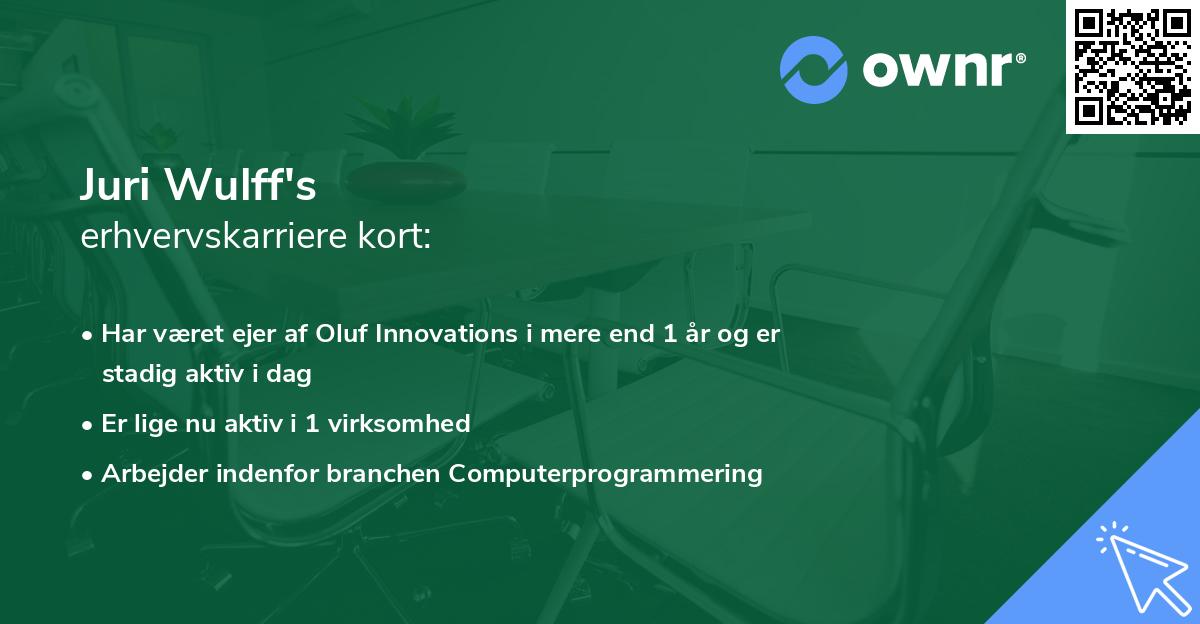 ownr®

Juri Wulff's
erhvervskarriere kort:

• Har været ejer af Oluf Innovations i mere end 1 år og er stadig aktiv i dag
• Er lige nu aktiv i 1 virksomhed
• Arbejder indenfor branchen Computerprogrammering